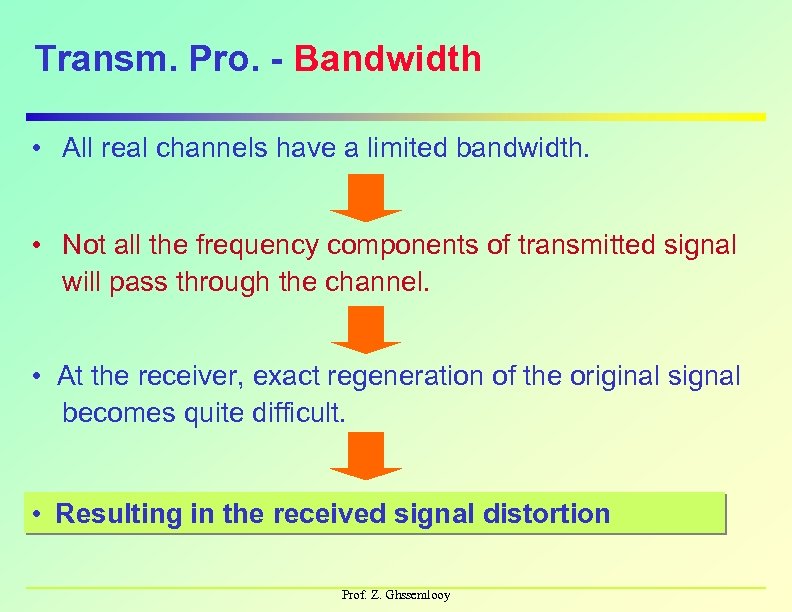 Transm. Pro. - Bandwidth

• All real channels have a limited bandwidth.

• Not all the frequency components of transmitted signal will pass through the channel.

• At the receiver, exact regeneration of the original signal becomes quite difficult.

• Resulting in the received signal distortion

Prof. Z. Ghssemlooy